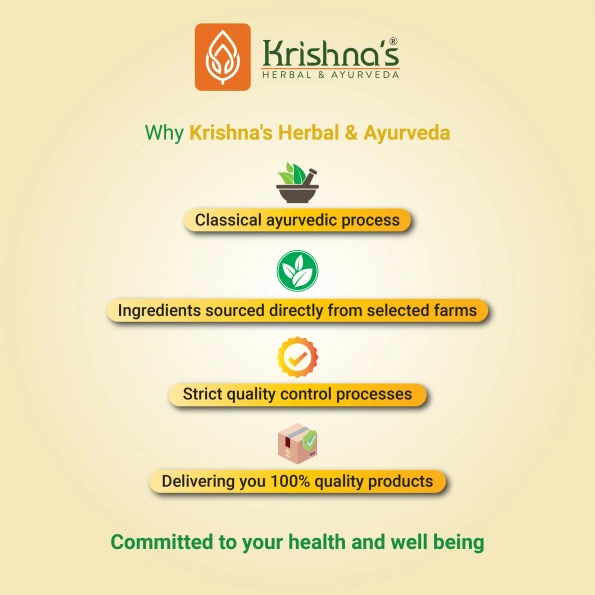 Krishna's®
HERBAL & AYURVEDA

Why Krishna's Herbal & Ayurveda

Classical ayurvedic process

Ingredients sourced directly from selected farms

Strict quality control processes

Delivering you 100% quality products

Committed to your health and well being